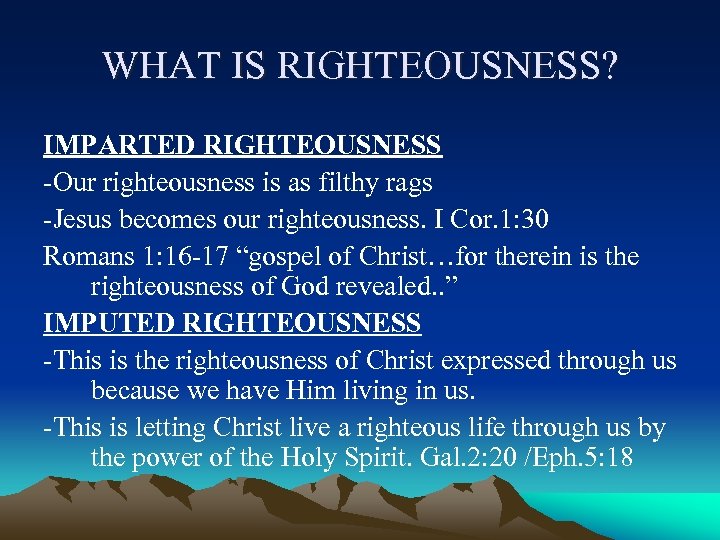 WHAT IS RIGHTEOUSNESS?

IMPARTED RIGHTEOUSNESS

-Our righteousness is as filthy rags

-Jesus becomes our righteousness. I Cor.1:30

Romans 1:16-17 “gospel of Christ…for therein is the righteousness of God revealed..”

IMPUTED RIGHTEOUSNESS

-This is the righteousness of Christ expressed through us because we have Him living in us.

-This is letting Christ live a righteous life through us by the power of the Holy Spirit. Gal.2:20 /Eph.5:18